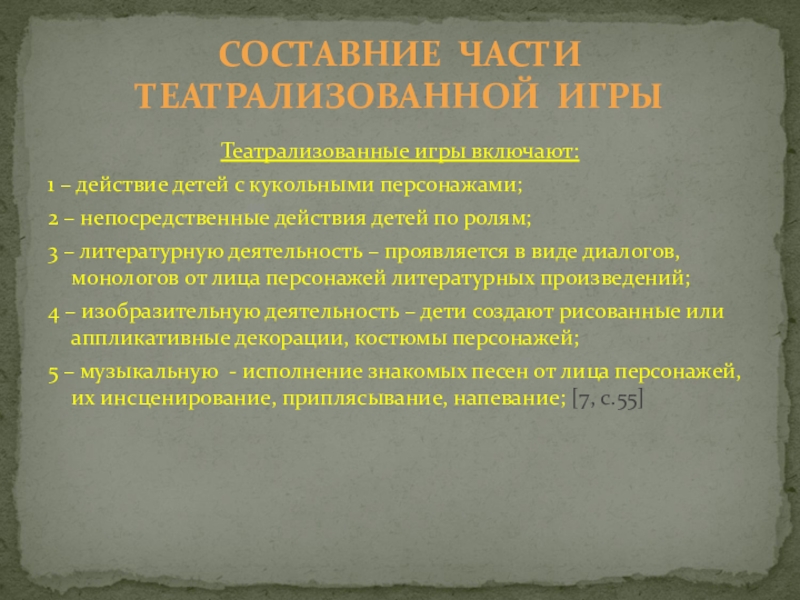 СОСТАВНИЕ ЧАСТИ ТЕАТРАЛИЗОВАННОЙ ИГРЫ

Театрализованные игры включают:

1 – действие детей с кукольными персонажами;

2 – непосредственные действия детей по ролям;

3 – литературную деятельность – проявляется в виде диалогов, монологов от лица персонажей литературных произведений;

4 – изобразительную деятельность – дети создают рисованные или аппликативные декорации, костюмы персонажей;

5 – музыкальную - исполнение знакомых песен от лица персонажей, их инсценирование, приплясывание, напевание; [7, с.55]